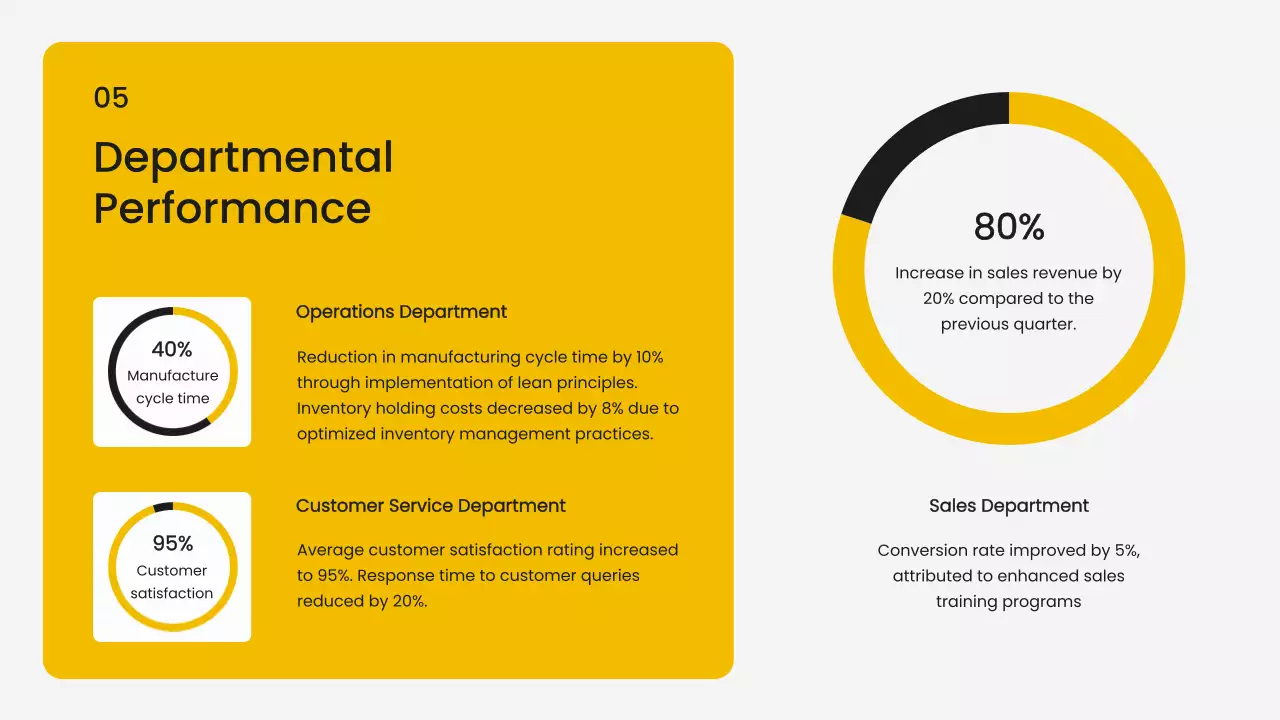 05

Departmental Performance

40%
Manufacture cycle time

Operations Department

Reduction in manufacturing cycle time by 10% through implementation of lean principles. Inventory holding costs decreased by 8% due to optimized inventory management practices.

95%
Customer satisfaction

Customer Service Department

Average customer satisfaction rating increased to 95%. Response time to customer queries reduced by 20%.

80%
Increase in sales revenue by 20% compared to the previous quarter.

Sales Department

Conversion rate improved by 5%, attributed to enhanced sales training programs